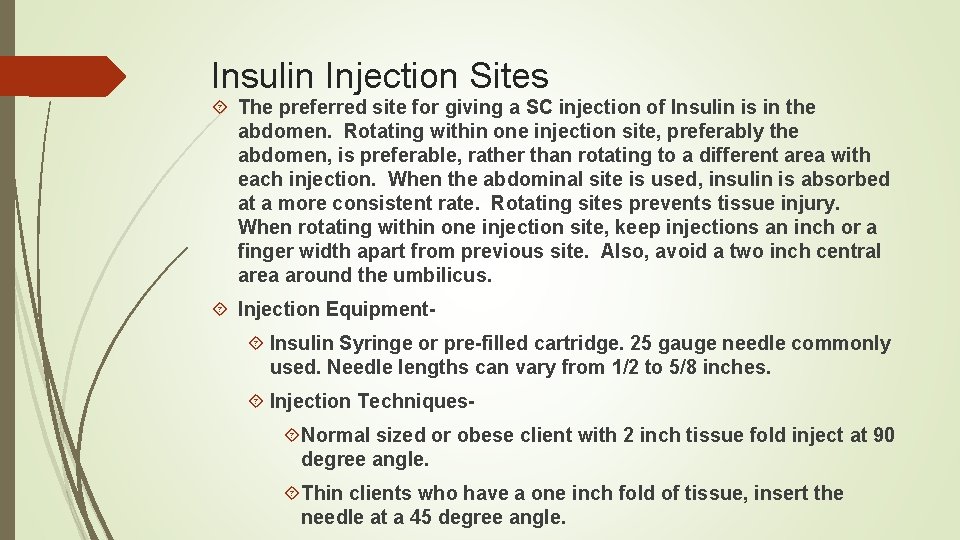 Insulin Injection Sites

The preferred site for giving a SC injection of Insulin is in the abdomen. Rotating within one injection site, preferably the abdomen, is preferable, rather than rotating to a different area with each injection. When the abdominal site is used, insulin is absorbed at a more consistent rate. Rotating sites prevents tissue injury. When rotating within one injection site, keep injections an inch or a finger width apart from previous site. Also, avoid a two inch central area around the umbilicus.

Injection Equipment-

Insulin Syringe or pre-filled cartridge. 25 gauge needle commonly used. Needle lengths can vary from 1/2 to 5/8 inches.

Injection Techniques-

Normal sized or obese client with 2 inch tissue fold inject at 90 degree angle.

Thin clients who have a one inch fold of tissue, insert the needle at a 45 degree angle.